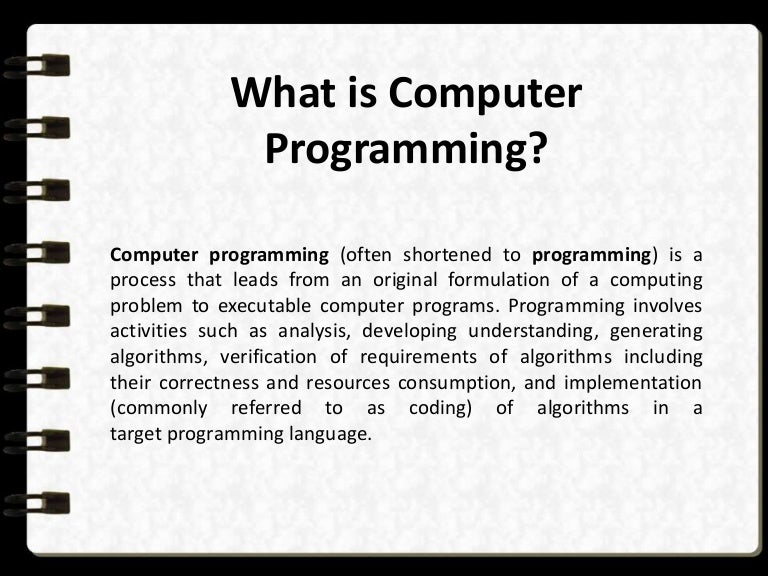 What is Computer Programming?

Computer programming (often shortened to programming) is a process that leads from an original formulation of a computing problem to executable computer programs. Programming involves activities such as analysis, developing understanding, generating algorithms, verification of requirements of algorithms including their correctness and resources consumption, and implementation (commonly referred to as coding) of algorithms in a target programming language.